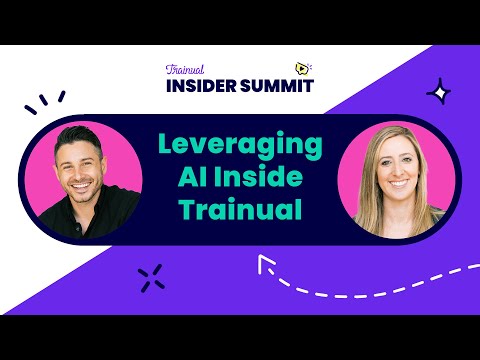 Trainual
INSIDER SUMMIT

Leveraging AI Inside Trainual